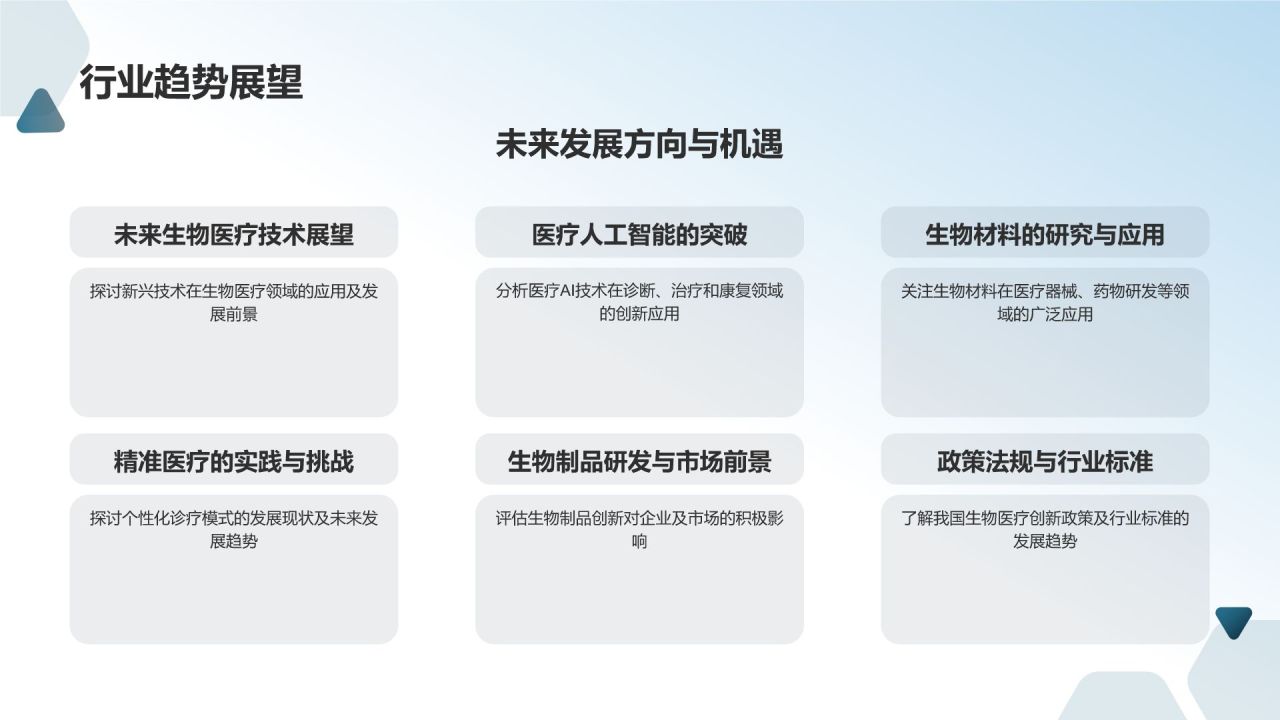 行业趋势展望

未来发展方向与机遇

未来生物医疗技术展望

探讨新兴技术在生物医疗领域的应用及发展前景

医疗人工智能的突破

分析医疗AI技术在诊断、治疗和康复领域的创新应用

生物材料的研究与应用

关注生物材料在医疗器械、药物研发等领域的广泛应用

精准医疗的实践与挑战

探讨个性化诊疗模式的发展现状及未来发展趋势

生物制品研发与市场前景

评估生物制品创新对企业及市场的积极影响

政策法规与行业标准

了解我国生物医疗创新政策及行业标准的发展趋势